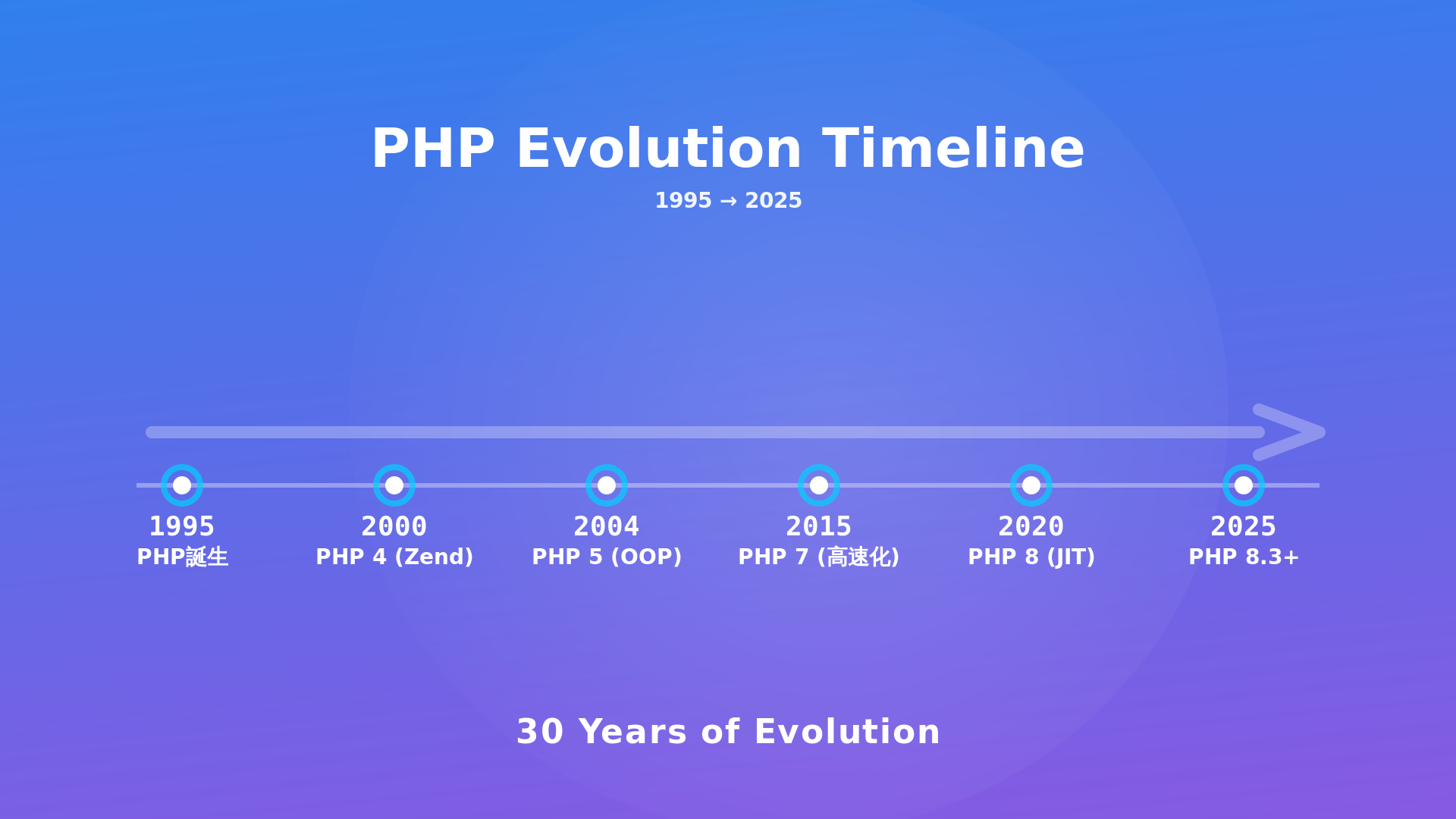 PHP Evolution Timeline

1995 → 2025

1995
PHP誕生

2000
PHP 4 (Zend)

2004
PHP 5 (OOP)

2015
PHP 7 (高速化)

2020
PHP 8 (JIT)

2025
PHP 8.3+

30 Years of Evolution